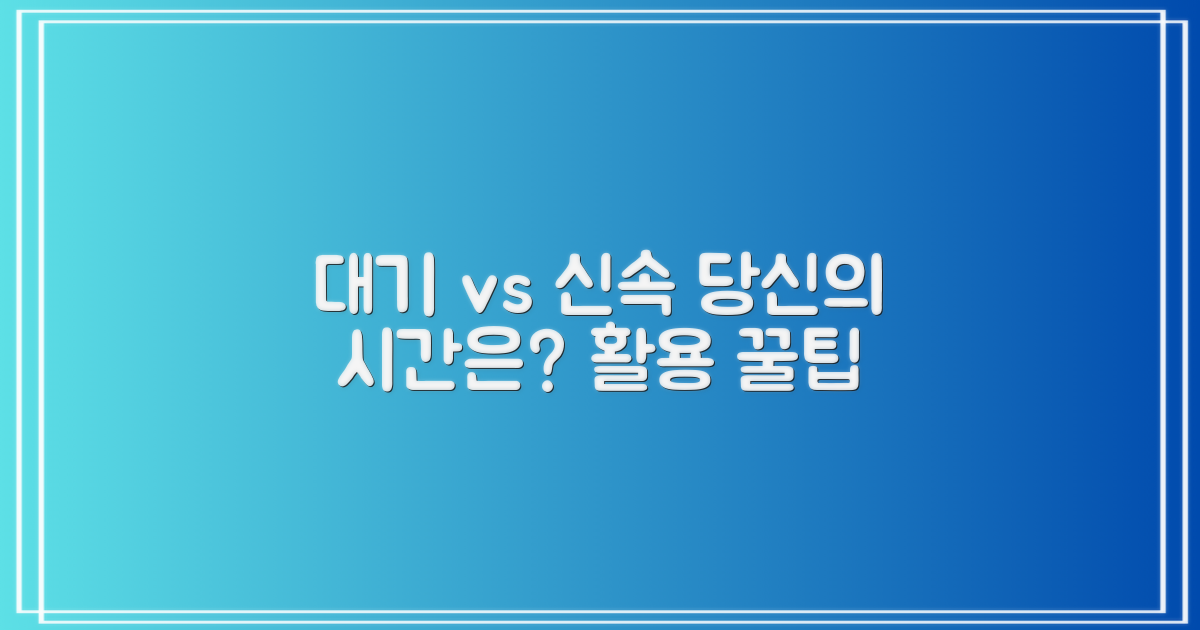 대기 vs 신속 당신의 시간은? 활용 꿀팁